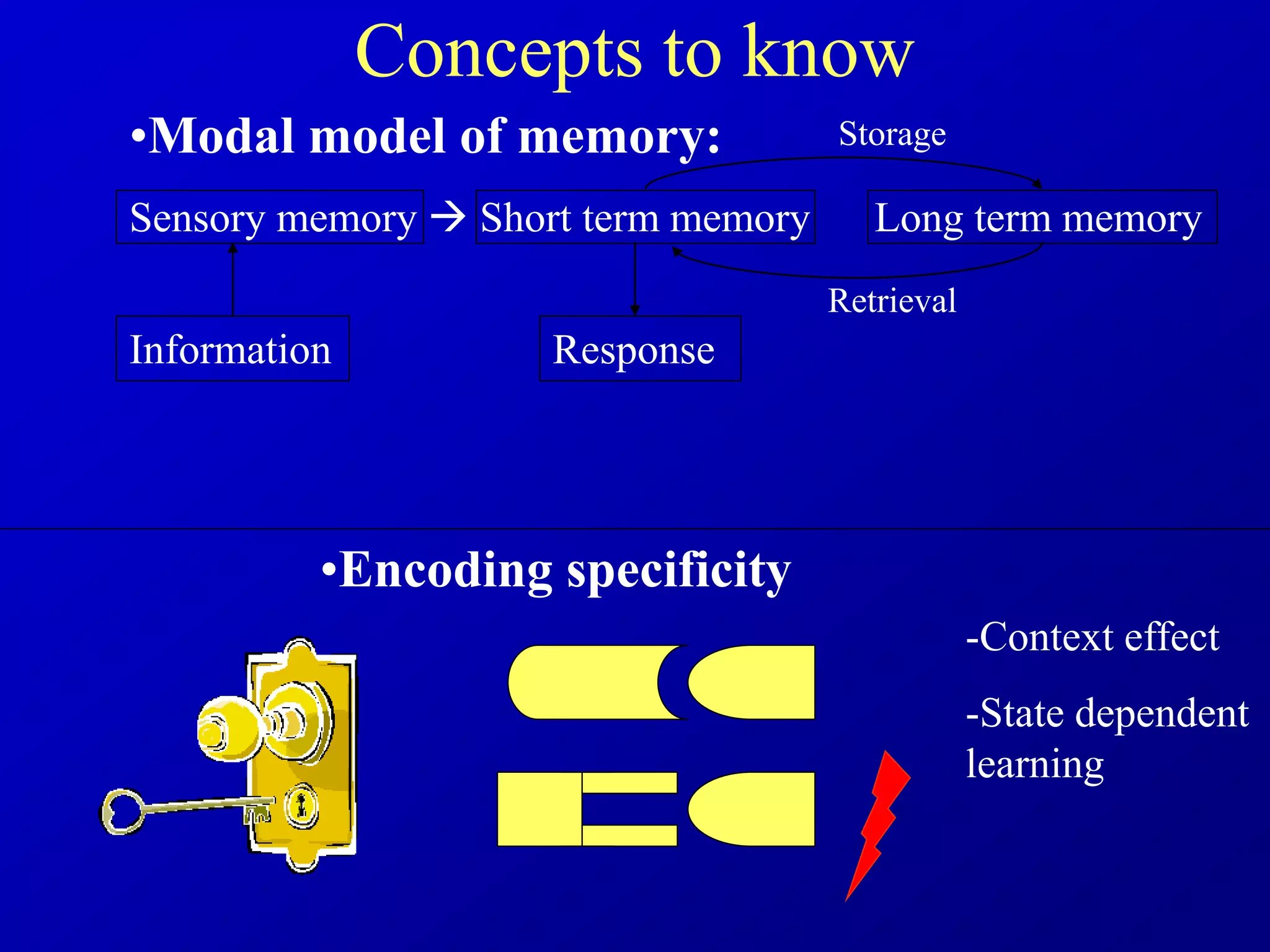 Concepts to know

•Modal model of memory:

Storage

Sensory memory → Short term memory

Long term memory

Retrieval

Information

Response

•Encoding specificity

-Context effect

-State dependent learning